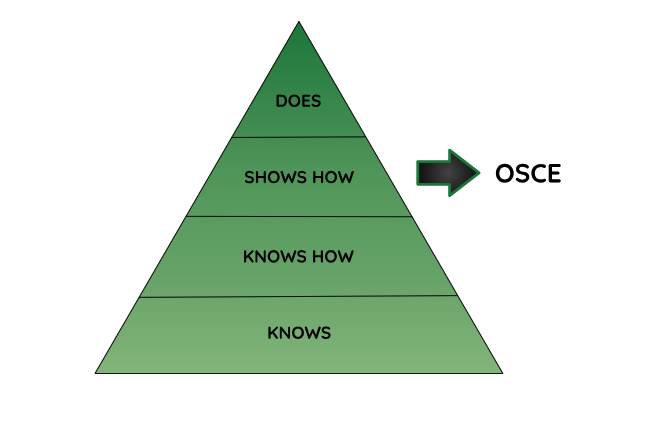 DOES

SHOWS HOW

OSCE

KNOWS HOW

KNOWS